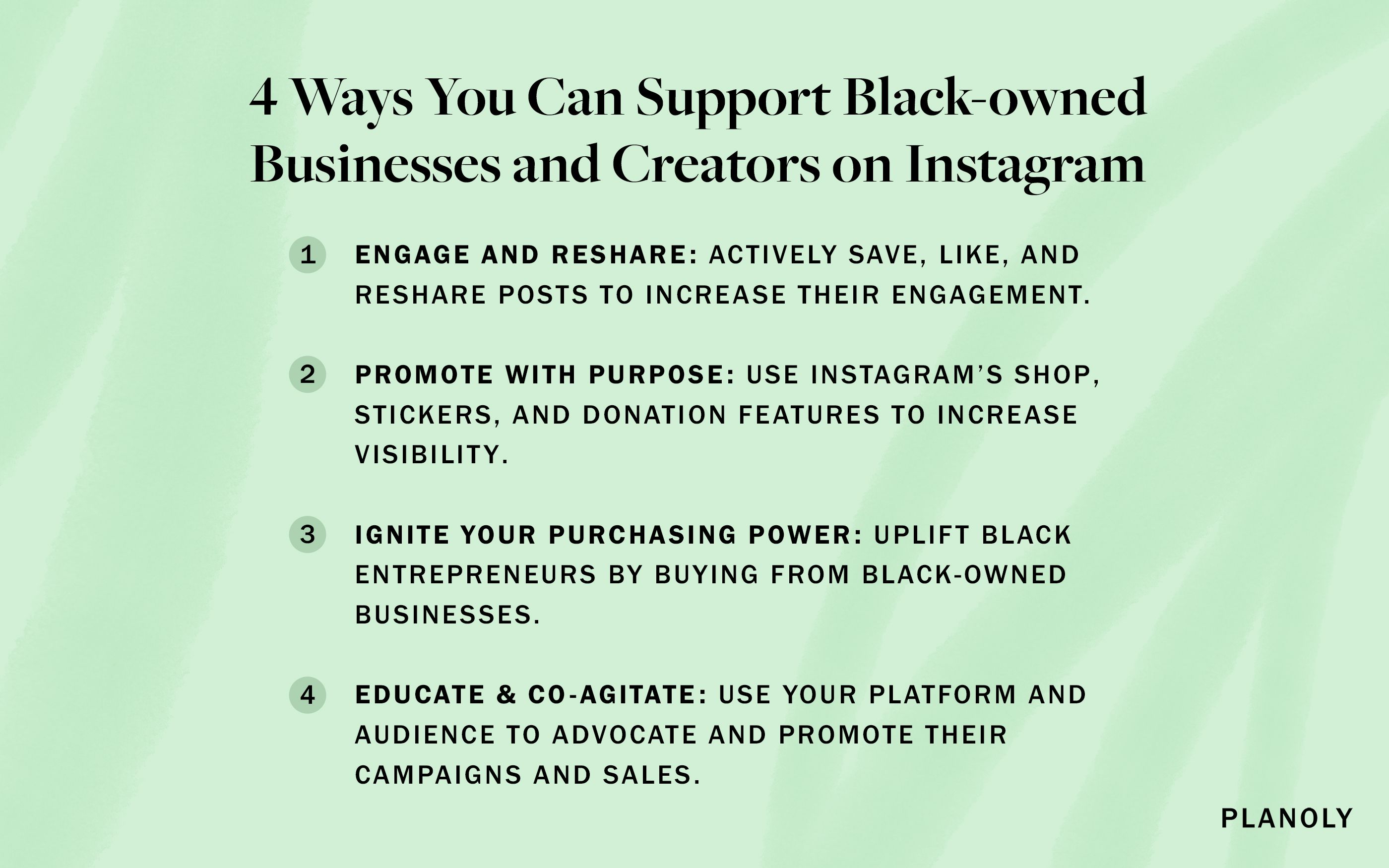 4 Ways You Can Support Black-owned Businesses and Creators on Instagram

1 ENGAGE AND RESHARE: ACTIVELY SAVE, LIKE, AND RESHARE POSTS TO INCREASE THEIR ENGAGEMENT.

2 PROMOTE WITH PURPOSE: USE INSTAGRAM'S SHOP, STICKERS, AND DONATION FEATURES TO INCREASE VISIBILITY.

3 IGNITE YOUR PURCHASING POWER: UPLIFT BLACK ENTREPRENEURS BY BUYING FROM BLACK-OWNED BUSINESSES.

4 EDUCATE & CO-AGITATE: USE YOUR PLATFORM AND AUDIENCE TO ADVOCATE AND PROMOTE THEIR CAMPAIGNS AND SALES.

PLANOLY